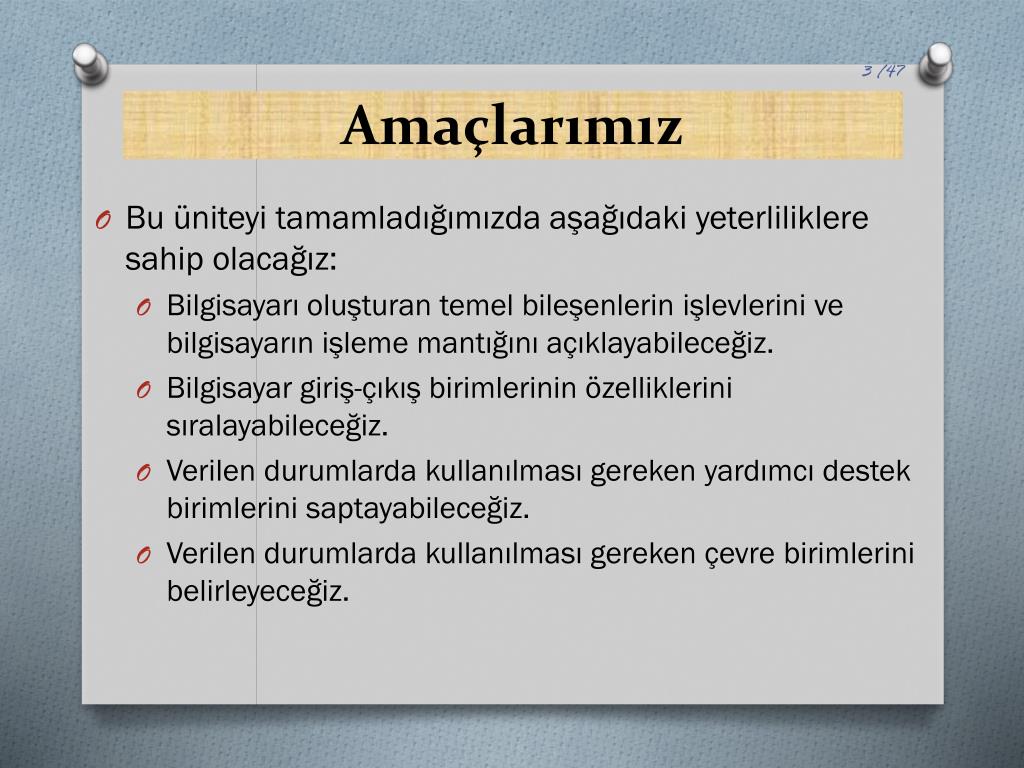 3 /47

Amaçlarımız

O Bu üniteyi tamamladığımızda aşağıdaki yeterliliklere sahip olacağız:

O Bilgisayarı oluşturan temel bileşenlerin işlevlerini ve bilgisayarın işleme mantığını açıklayabileceğiz.

O Bilgisayar giriş-çıkış birimlerinin özelliklerini sıralayabileceğiz.

O Verilen durumlarda kullanılması gereken yardımcı destek birimlerini saptayabileceğiz.

O Verilen durumlarda kullanılması gereken çevre birimlerini belirleyeceğiz.